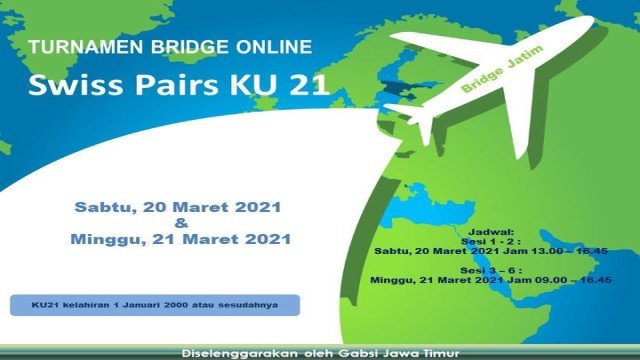 TURNAMEN BRIDGE ONLINE

Swiss Pairs KU 21

Bridge Jatim

Sabtu, 20 Maret 2021
&
Minggu, 21 Maret 2021

Jadwal:
Sesi 1 - 2 :
Sabtu, 20 Maret 2021 Jam 13.00 – 16.45

Sesi 3 – 6 :
Minggu, 21 Maret 2021 Jam 09.00 – 16.45

KU21 kelahiran 1 Januari 2000 atau sesudahnya

Diselenggarakan oleh Gabsi Jawa Timur